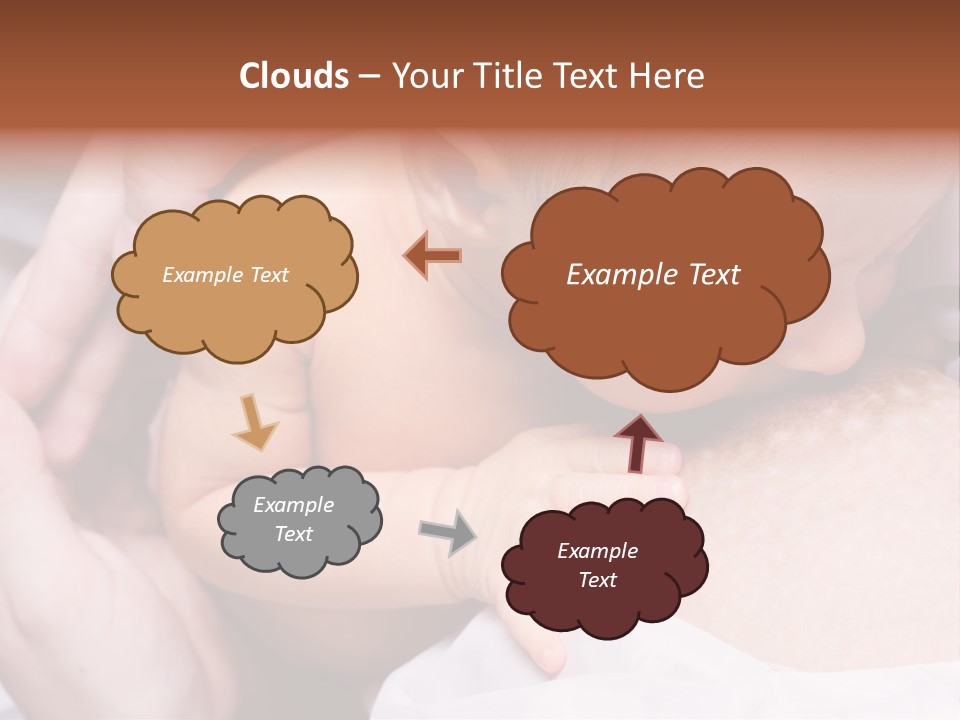 Clouds – Your Title Text Here

Example Text

Example Text

Example Text

Example Text